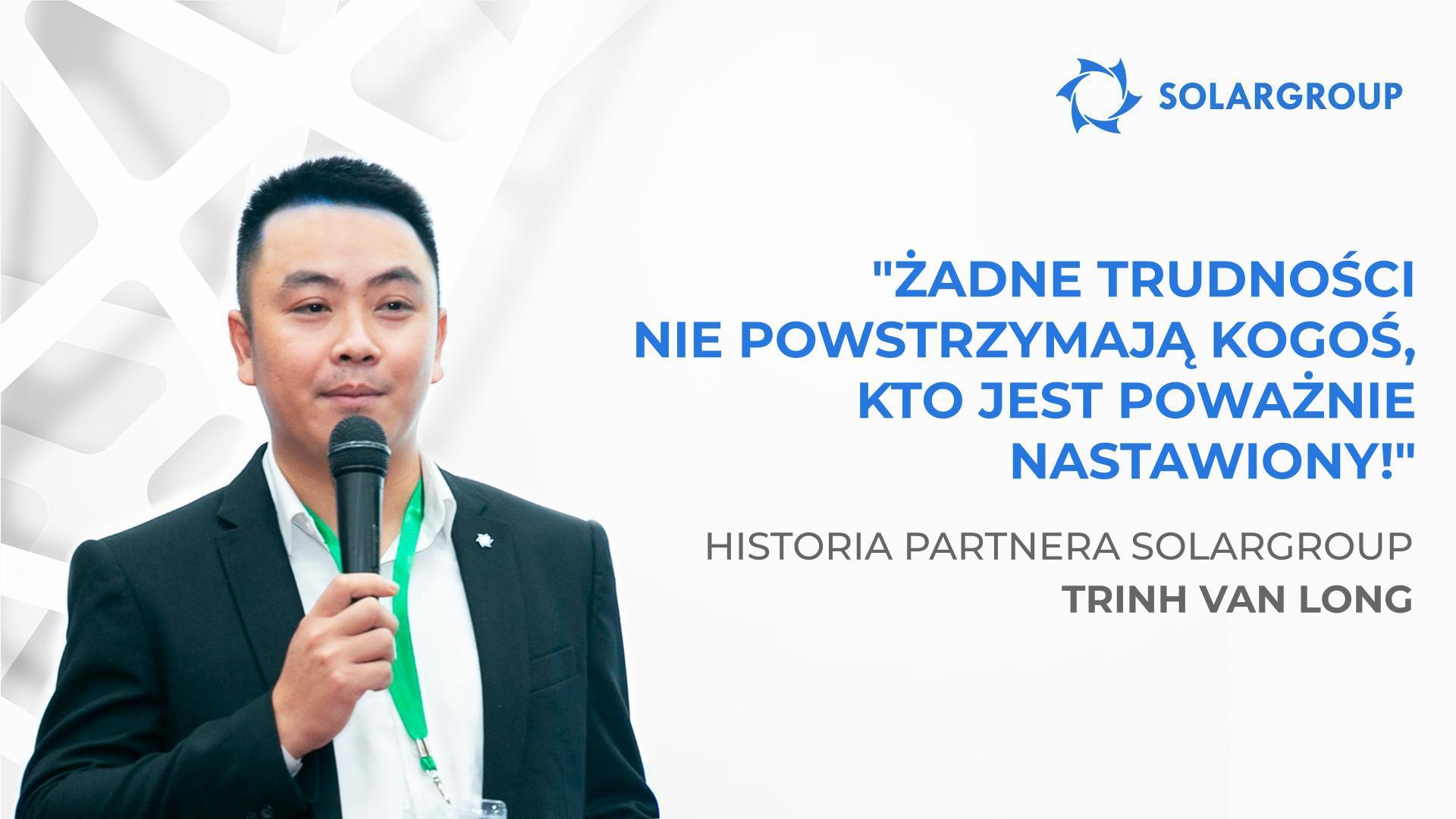 SOLARGROUP

"ŻADNE TRUDNOŚCI NIE POWSTRZYMAJĄ KOGOŚ, KTO JEST POWAŻNIE NASTAWIONY!"

HISTORIA PARTNERA SOLARGROUP
TRINH VAN LONG